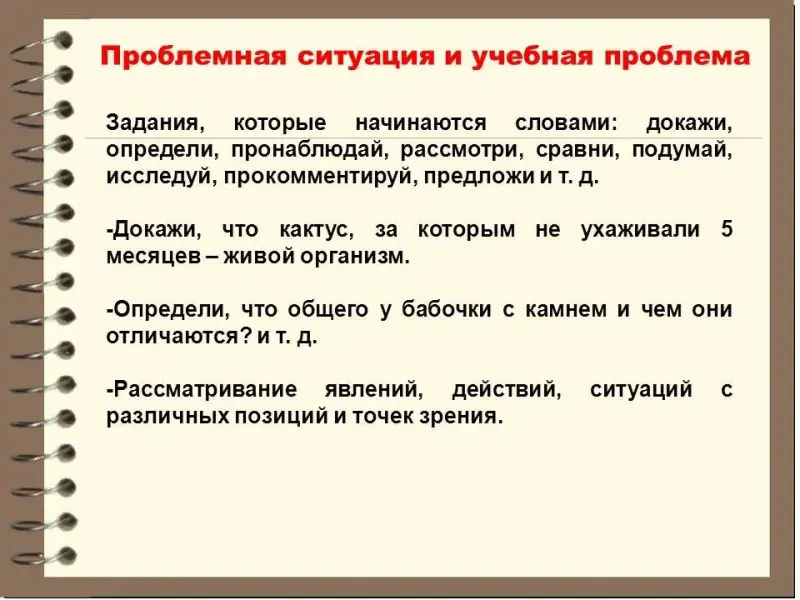 Проблемная ситуация и учебная проблема

Задания, которые начинаются словами: докажи, определи, пронаблюдай, рассмотри, сравни, подумай, исследуй, прокомментируй, предложи и т. д.

-Докажи, что кактус, за которым не ухаживали 5 месяцев – живой организм.

-Определи, что общего у бабочки с камнем и чем они отличаются? и т. д.

-Рассматривание явлений, действий, ситуаций с различных позиций и точек зрения.